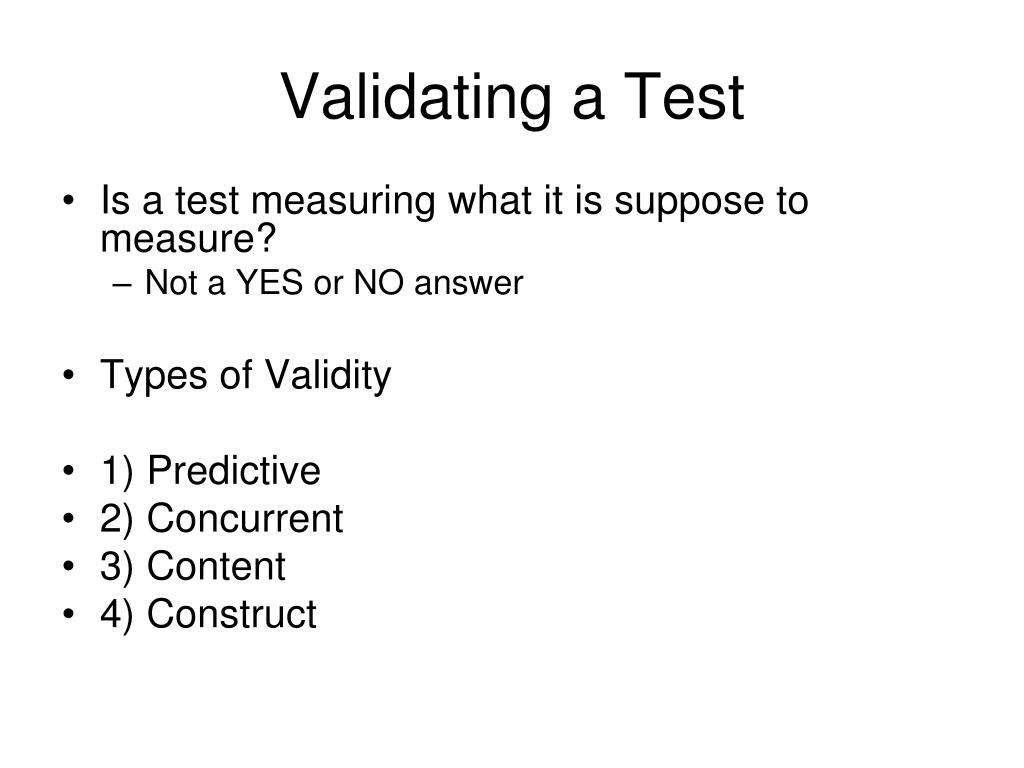 Validating a Test

• Is a test measuring what it is suppose to measure?
– Not a YES or NO answer

• Types of Validity

• 1) Predictive
• 2) Concurrent
• 3) Content
• 4) Construct